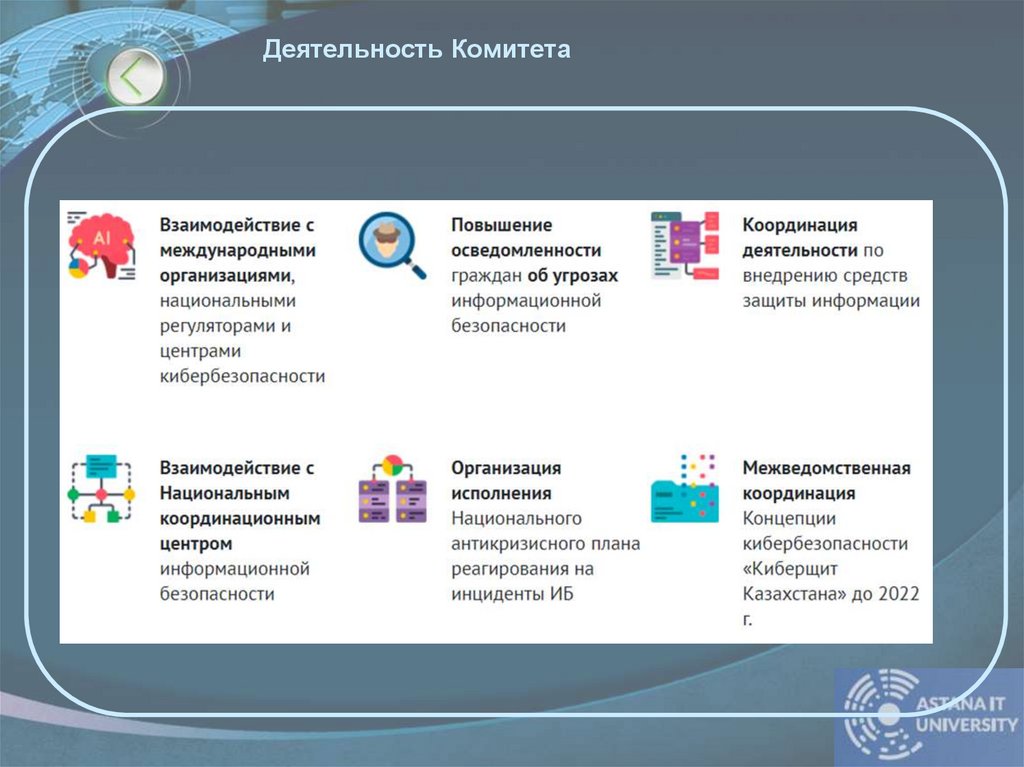 Деятельность Комитета

AI

Взаимодействие с международными организациями, национальными регуляторами и центрами кибербезопасности

Повышение осведомленности граждан об угрозах информационной безопасности

Координация деятельности по внедрению средств защиты информации

Взаимодействие с Национальным координационным центром информационной безопасности

Организация исполнения Национального антикризисного плана реагирования на инциденты ИБ

Межведомственная координация Концепции кибербезопасности «Киберщит Казахстана» до 2022 г.

ASTANA IT UNIVERSITY